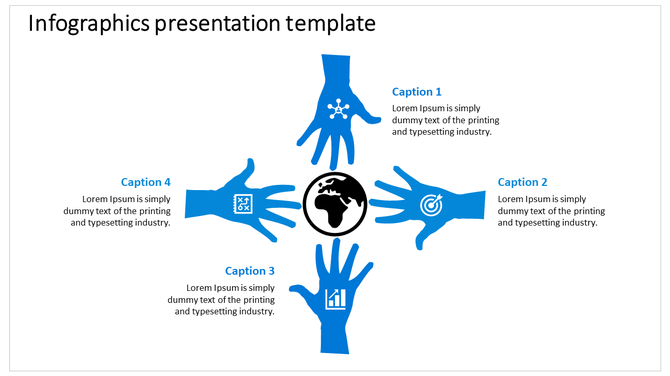 Infographics presentation template

Caption 1
Lorem Ipsum is simply dummy text of the printing and typesetting industry.

Caption 4
Lorem Ipsum is simply dummy text of the printing and typesetting industry.

Caption 2
Lorem Ipsum is simply dummy text of the printing and typesetting industry.

Caption 3
Lorem Ipsum is simply dummy text of the printing and typesetting industry.